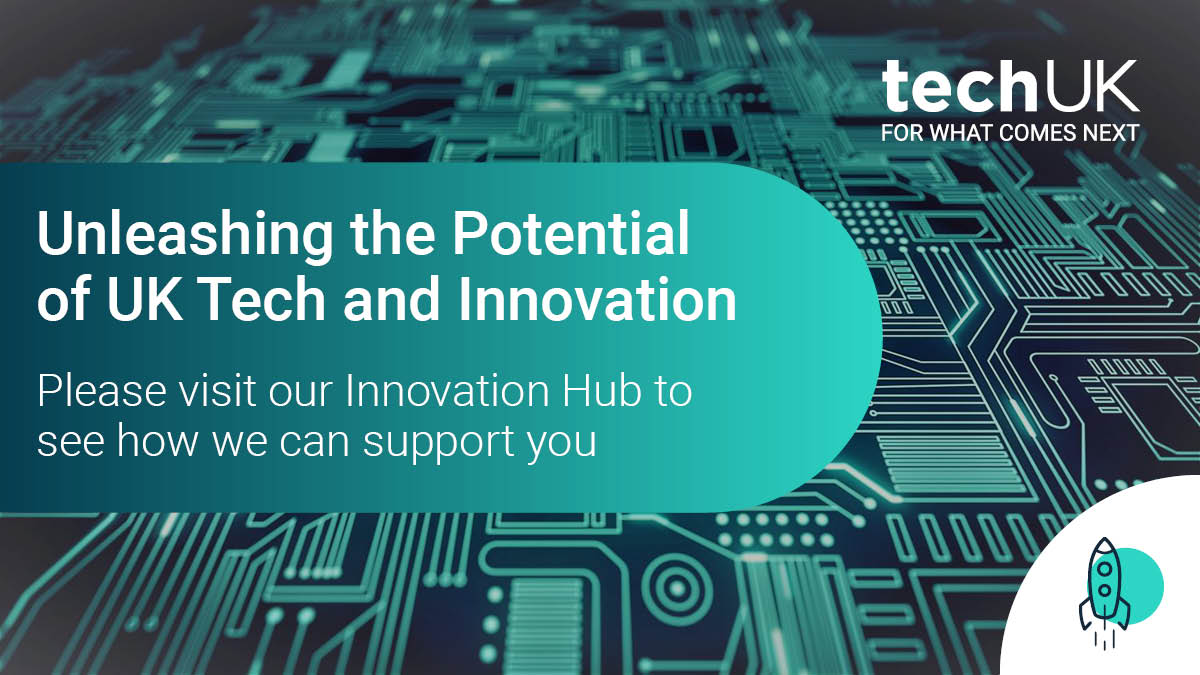 techUK
FOR WHAT COMES NEXT

Unleashing the Potential of UK Tech and Innovation

Please visit our Innovation Hub to see how we can support you